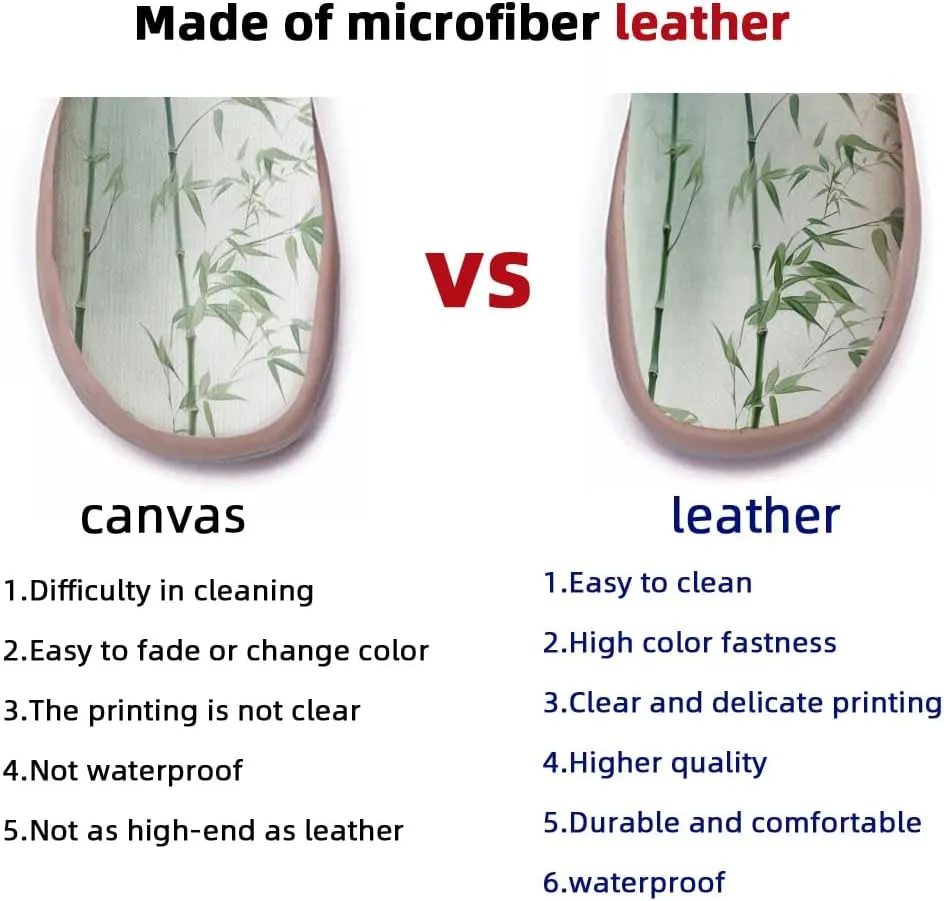 Made of microfiber leather

VS

canvas

1.Difficulty in cleaning

2.Easy to fade or change color

3.The printing is not clear

4.Not waterproof

5.Not as high-end as leather

leather

1.Easy to clean

2.High color fastness

3.Clear and delicate printing

4.Higher quality

5.Durable and comfortable

6.waterproof